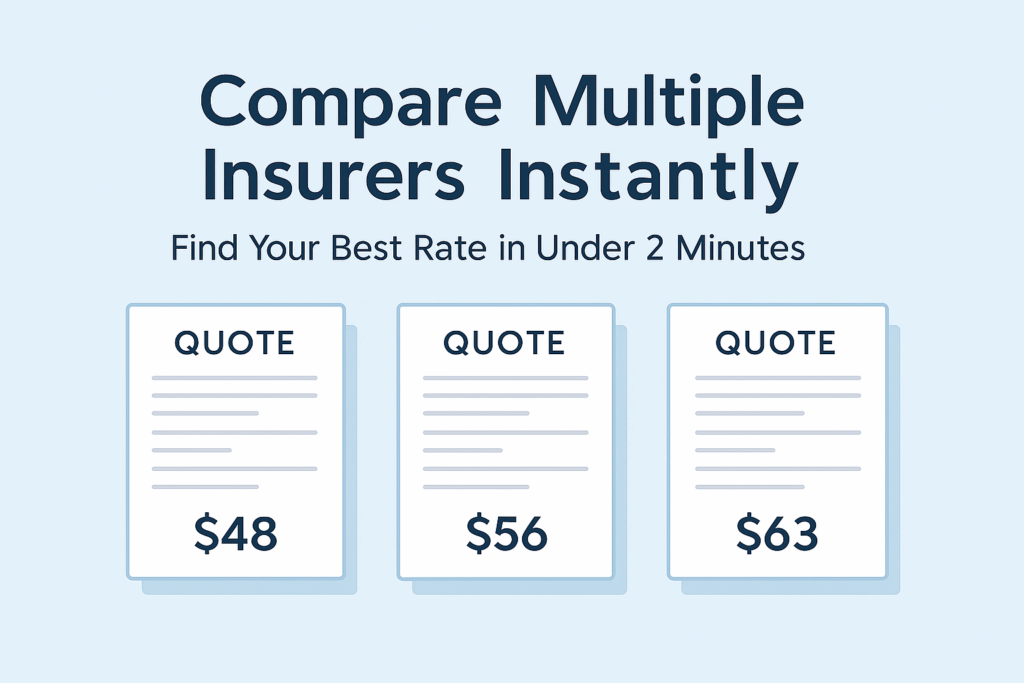 Compare Multiple Insurers Instantly

Find Your Best Rate in Under 2 Minutes

QUOTE

\$48

QUOTE

\$56

QUOTE

\$63